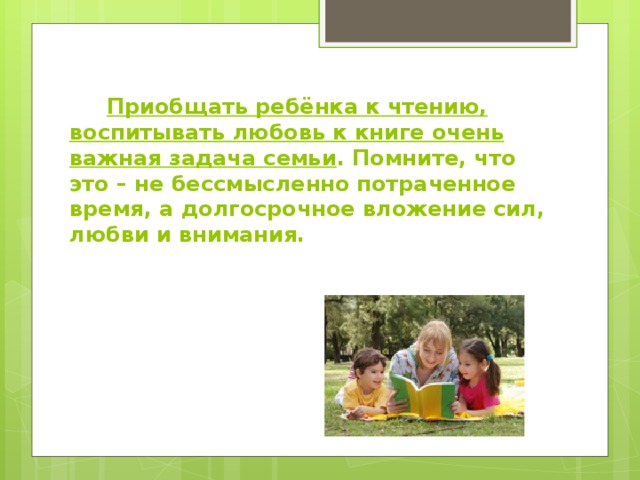 Приобщать ребёнка к чтению, воспитывать любовь к книге очень важная задача семьи. Помните, что это – не бессмысленно потраченное время, а долгосрочное вложение сил, любви и внимания.